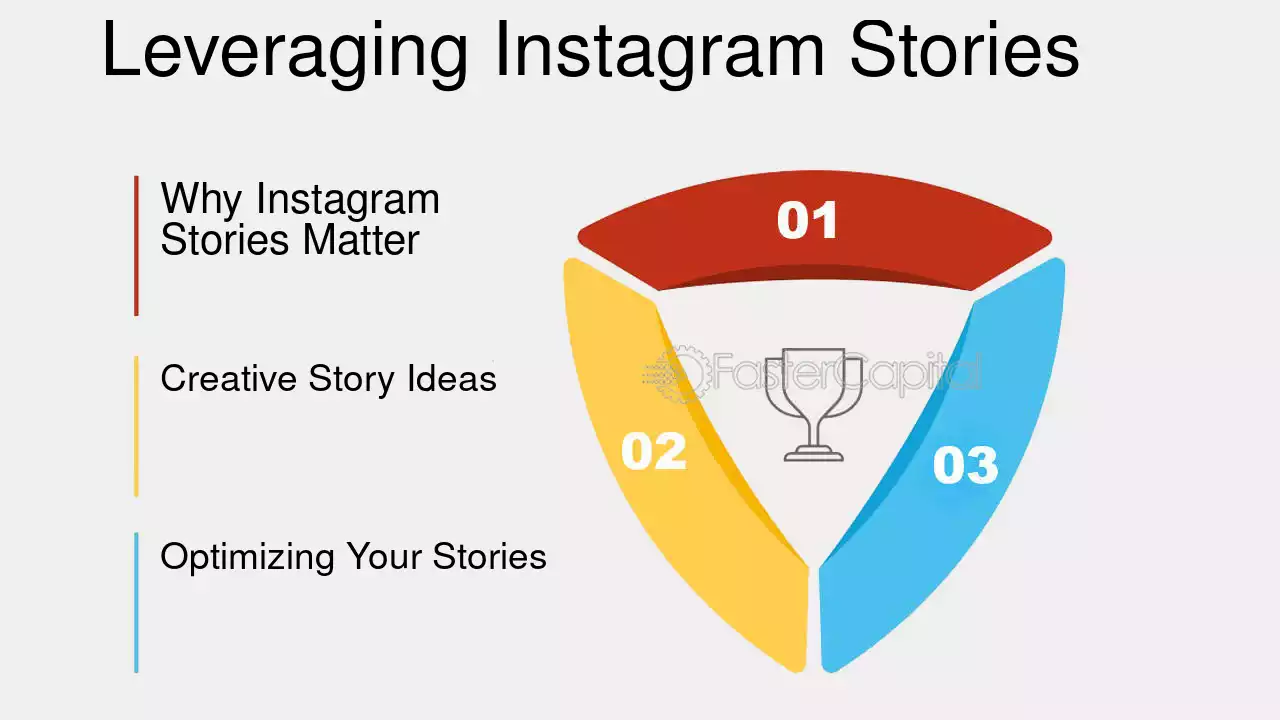 Leveraging Instagram Stories

Why Instagram Stories Matter

Creative Story Ideas

Optimizing Your Stories

01

02

03

FasterCapital